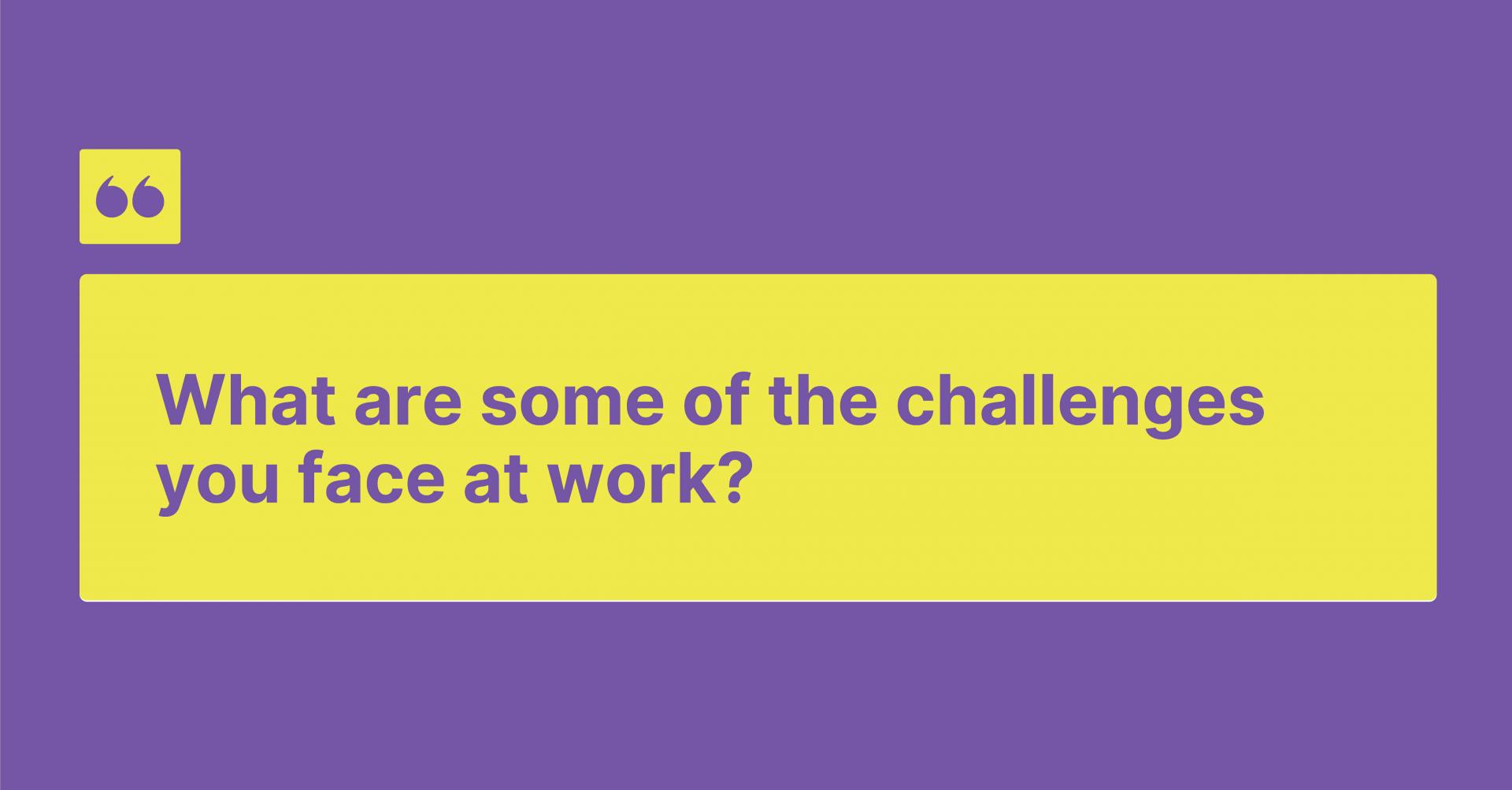 “

What are some of the challenges you face at work?